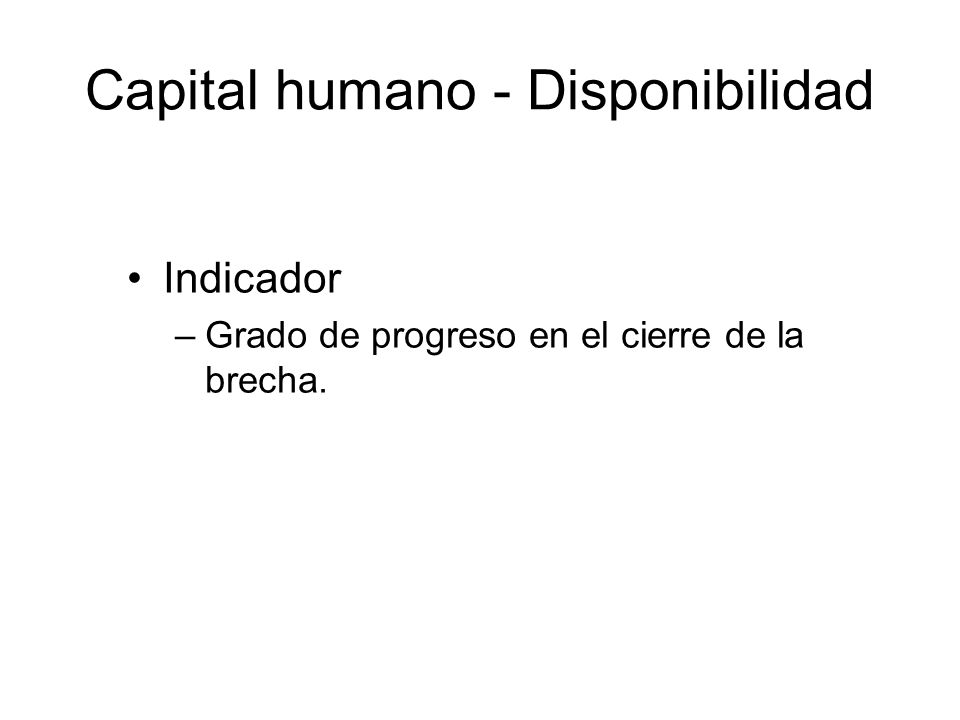 Capital humano - Disponibilidad

• Indicador
– Grado de progreso en el cierre de la brecha.